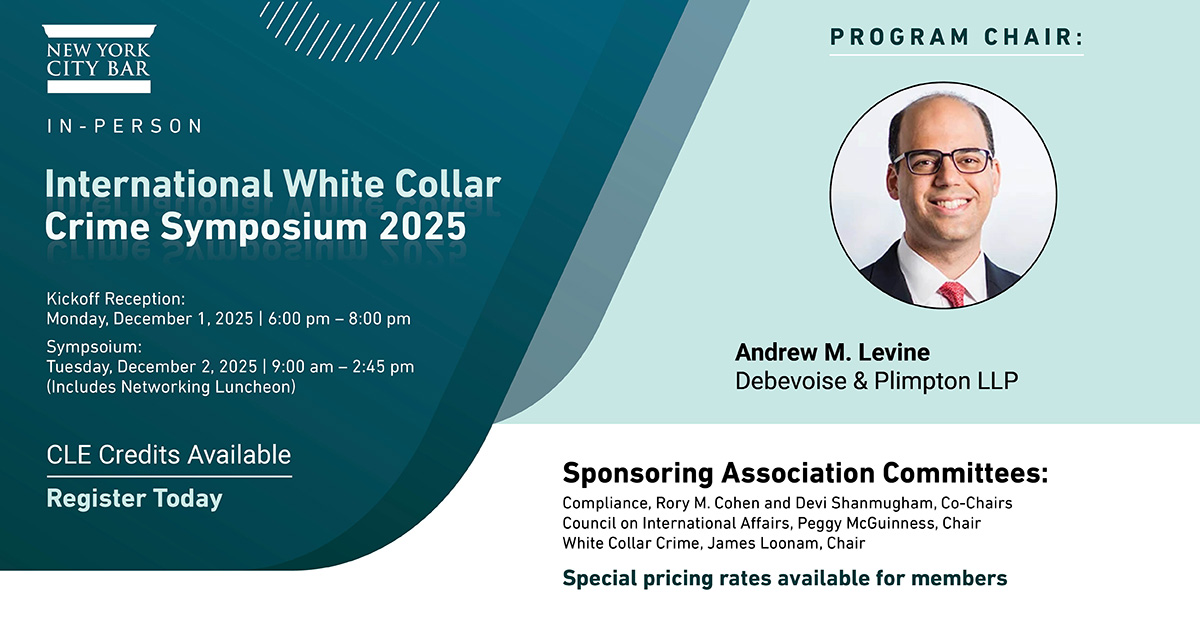 NEW YORK CITY BAR

IN-PERSON

International White Collar Crime Symposium 2025

Kickoff Reception:
Monday, December 1, 2025 | 6:00 pm – 8:00 pm

Sympsoium:
Tuesday, December 2, 2025 | 9:00 am – 2:45 pm
(Includes Networking Luncheon)

CLE Credits Available

Register Today

PROGRAM CHAIR:

Andrew M. Levine
Debevoise & Plimpton LLP

Sponsoring Association Committees:
Compliance, Rory M. Cohen and Devi Shanmugham, Co-Chairs
Council on International Affairs, Peggy McGuinness, Chair
White Collar Crime, James Loonam, Chair

Special pricing rates available for members